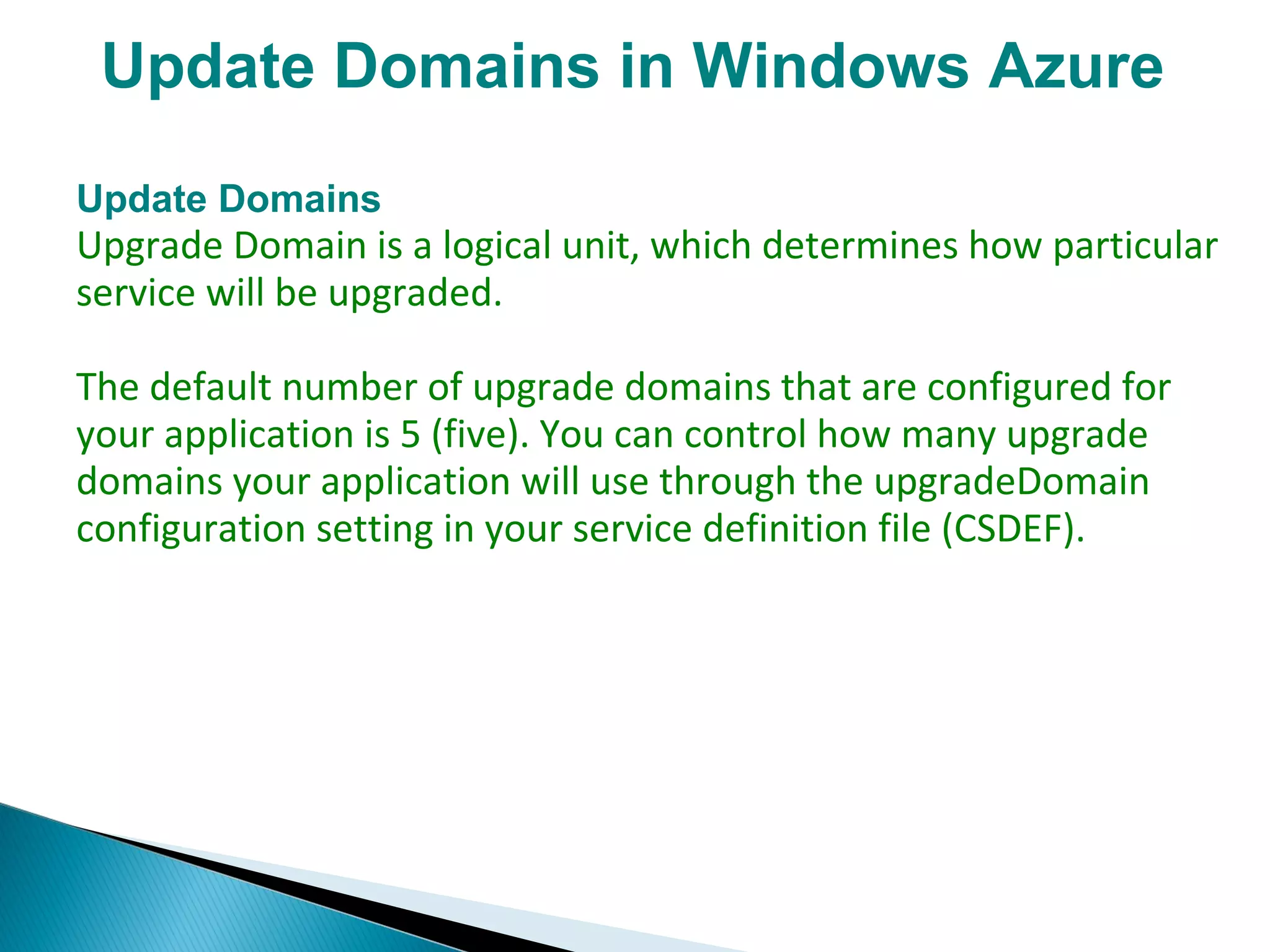 Update Domains in Windows Azure

Update Domains
Upgrade Domain is a logical unit, which determines how particular service will be upgraded.

The default number of upgrade domains that are configured for your application is 5 (five). You can control how many upgrade domains your application will use through the upgradeDomain configuration setting in your service definition file (CSDEF).